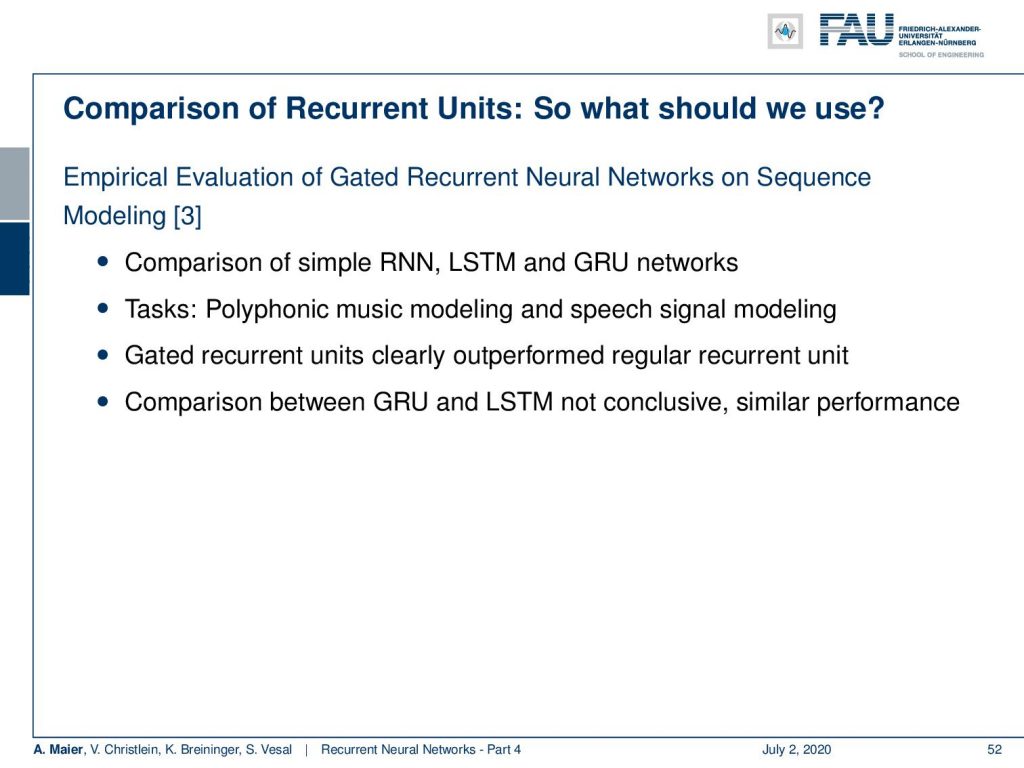 FAU FRIEDRICH-ALEXANDER-UNIVERSITÄT ERLANGEN-NÜRNBERG
SCHOOL OF ENGINEERING

Comparison of Recurrent Units: So what should we use?

Empirical Evaluation of Gated Recurrent Neural Networks on Sequence Modeling [3]

• Comparison of simple RNN, LSTM and GRU networks
• Tasks: Polyphonic music modeling and speech signal modeling
• Gated recurrent units clearly outperformed regular recurrent unit
• Comparison between GRU and LSTM not conclusive, similar performance

A. Maier, V. Christlein, K. Breininger, S. Vesal | Recurrent Neural Networks - Part 4 July 2, 2020 52